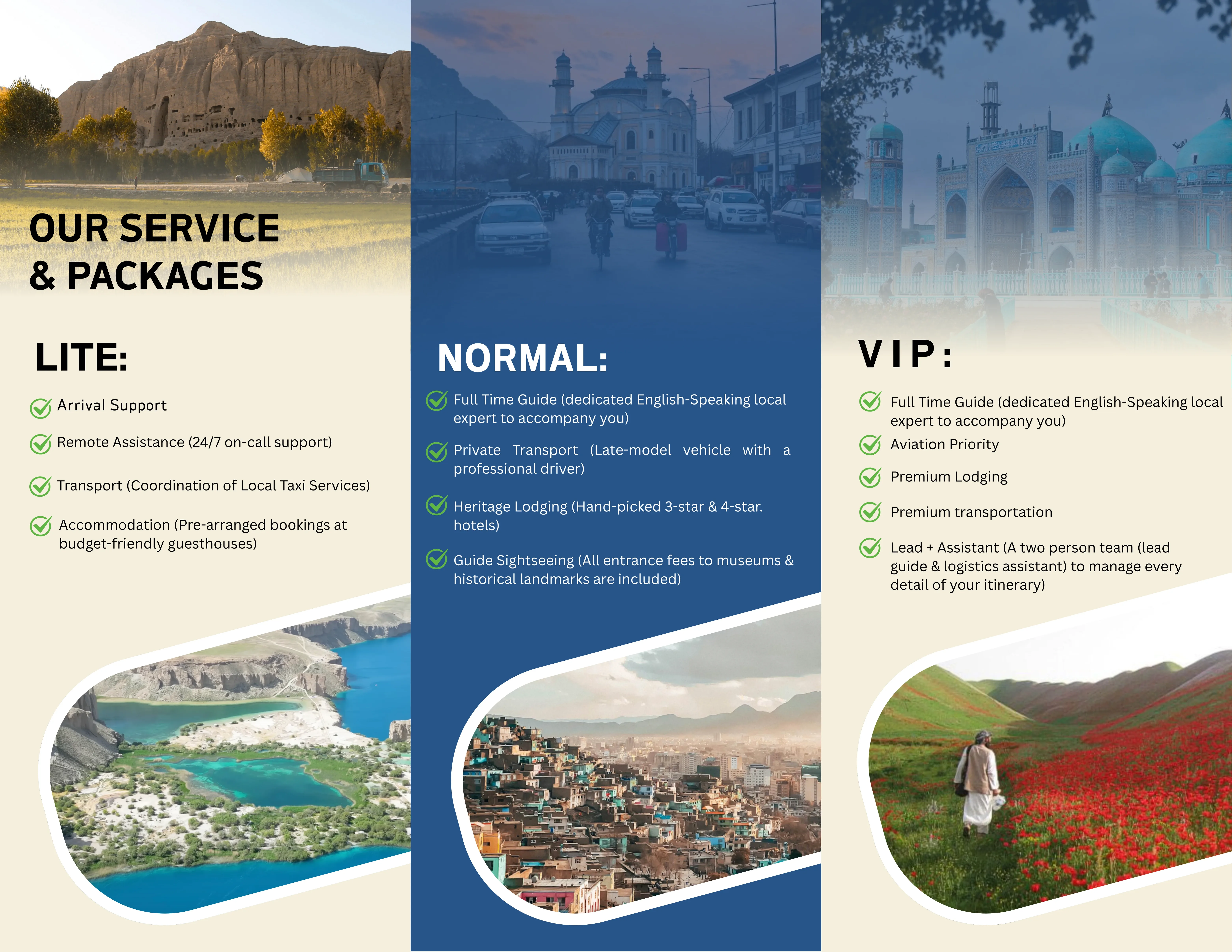 OUR SERVICE & PACKAGES

LITE:

Arrival Support

Remote Assistance (24/7 on-call support)

Transport (Coordination of Local Taxi Services)

Accommodation (Pre-arranged bookings at budget-friendly guesthouses)

NORMAL:

Full Time Guide (dedicated English-Speaking local expert to accompany you)

Private Transport (Late-model vehicle with a professional driver)

Heritage Lodging (Hand-picked 3-star & 4-star. hotels)

Guide Sightseeing (All entrance fees to museums & historical landmarks are included)

VIP:

Full Time Guide (dedicated English-Speaking local expert to accompany you)

Aviation Priority

Premium Lodging

Premium transportation

Lead + Assistant (A two person team (lead guide & logistics assistant) to manage every detail of your itinerary)